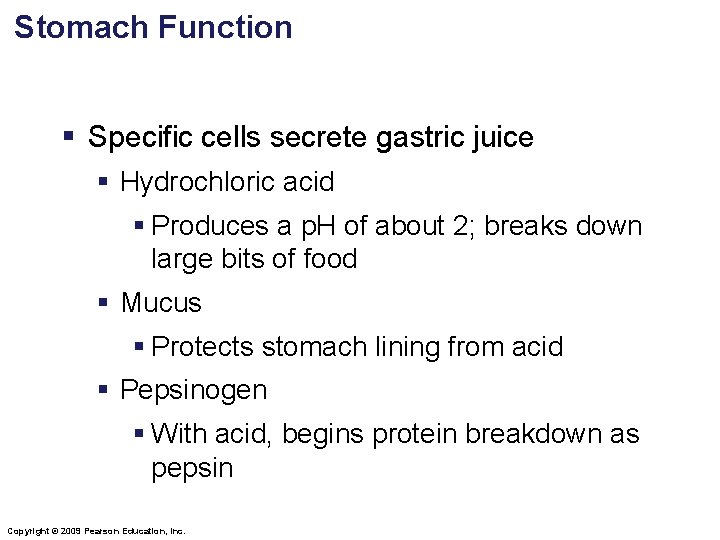 Stomach Function

▪ Specific cells secrete gastric juice
▪ Hydrochloric acid
▪ Produces a pH of about 2; breaks down large bits of food
▪ Mucus
▪ Protects stomach lining from acid
▪ Pepsinogen
▪ With acid, begins protein breakdown as pepsin

Copyright © 2009 Pearson Education, Inc.